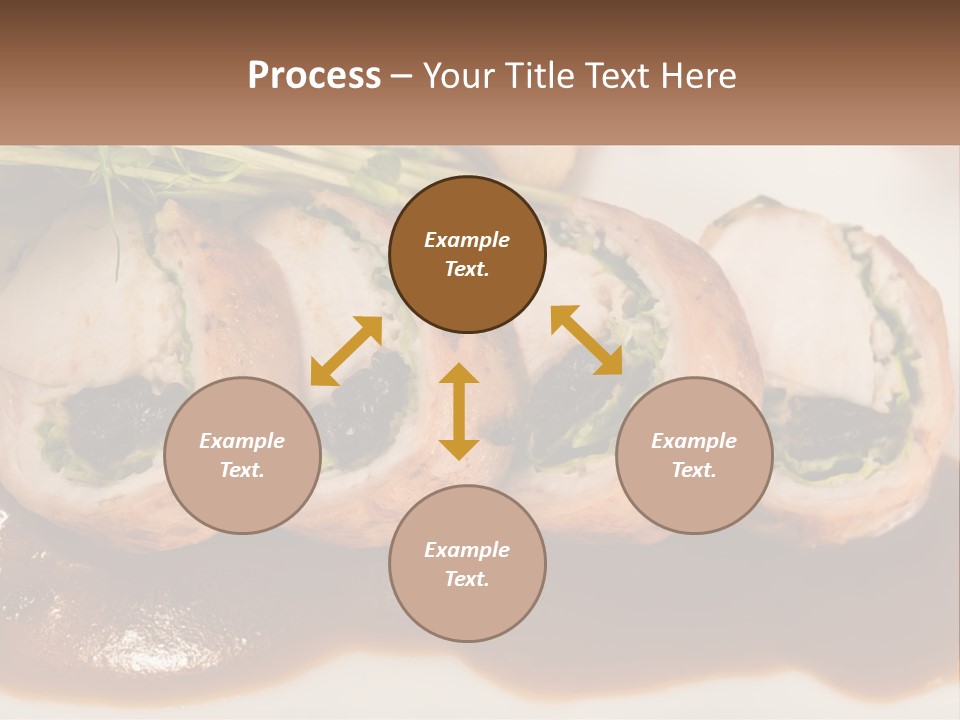 Process – Your Title Text Here

Example Text.

Example Text.

Example Text.

Example Text.